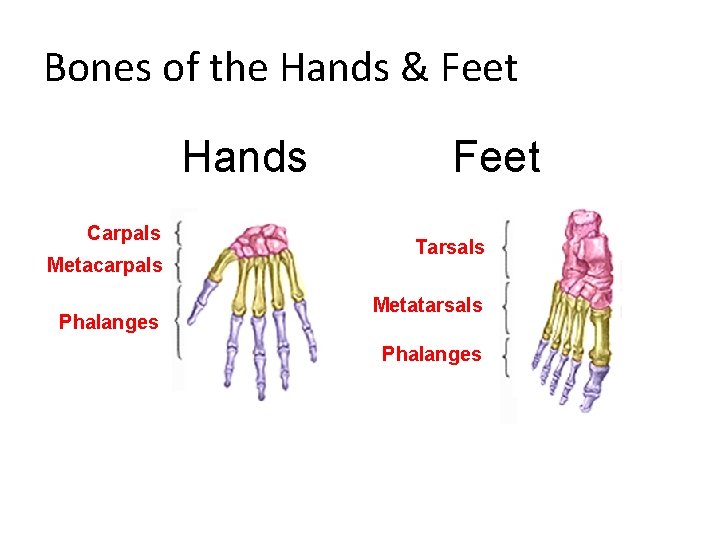 Bones of the Hands & Feet

Hands

Carpals
Metacarpals
Phalanges

Feet

Tarsals
Metatarsals
Phalanges